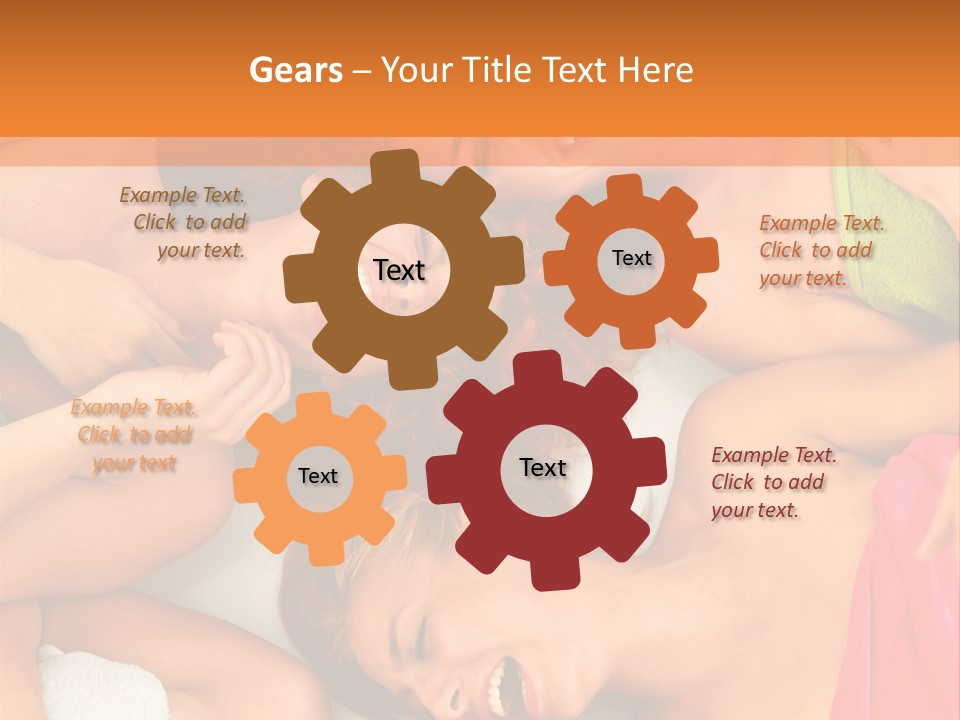 Gears – Your Title Text Here

Example Text. Click to add your text.

Text

Text

Example Text. Click to add your text.

Example Text. Click to add your text

Text

Text

Example Text. Click to add your text.